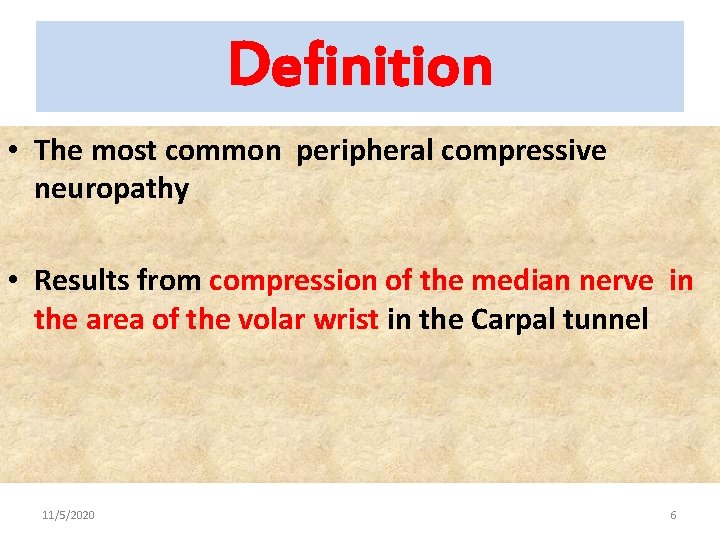 Definition

• The most common peripheral compressive neuropathy

• Results from compression of the median nerve in the area of the volar wrist in the Carpal tunnel

11/5/2020

6